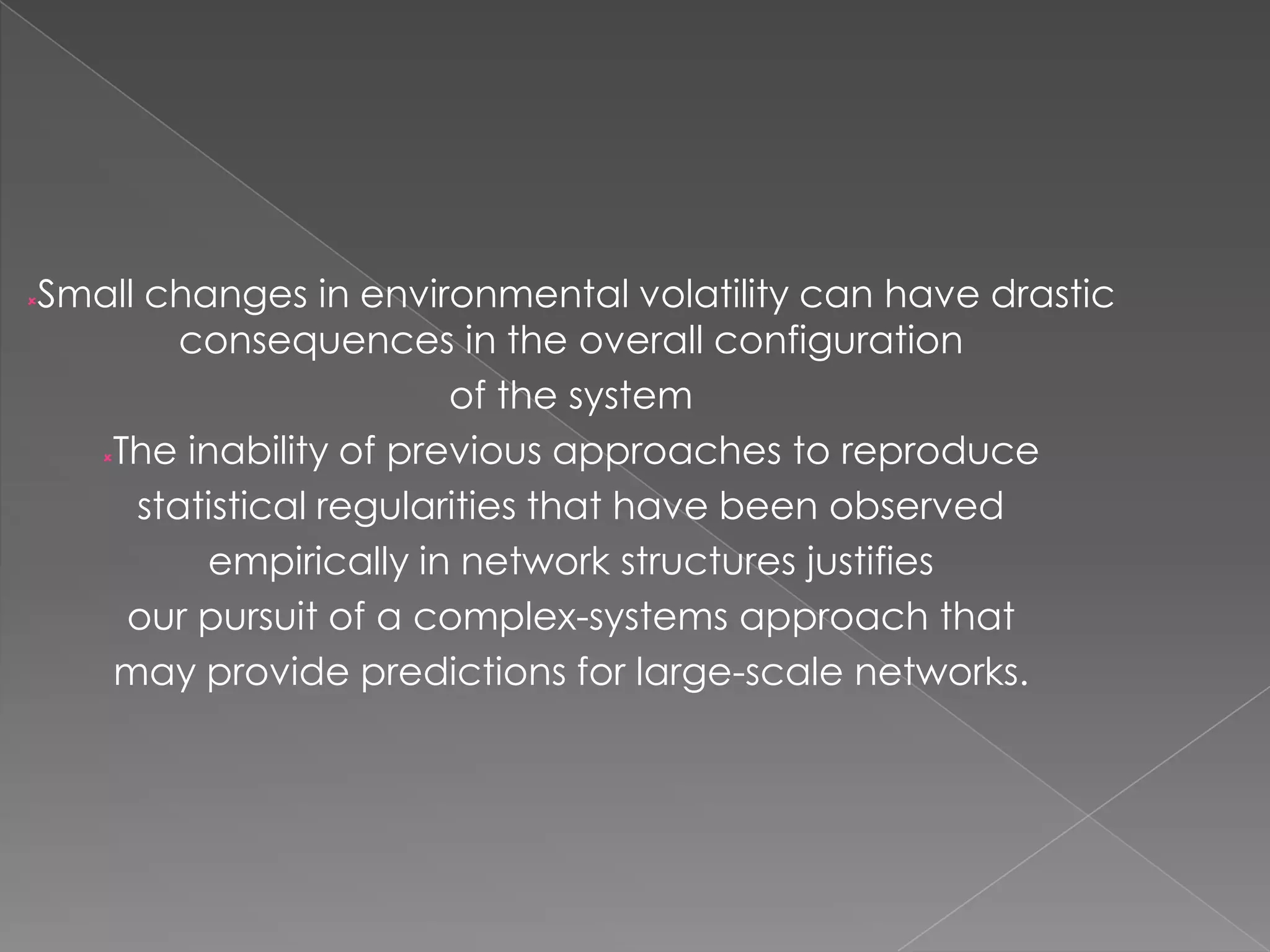 Small changes in environmental volatility can have drastic consequences in the overall configuration of the system

The inability of previous approaches to reproduce statistical regularities that have been observed empirically in network structures justifies our pursuit of a complex-systems approach that may provide predictions for large-scale networks.